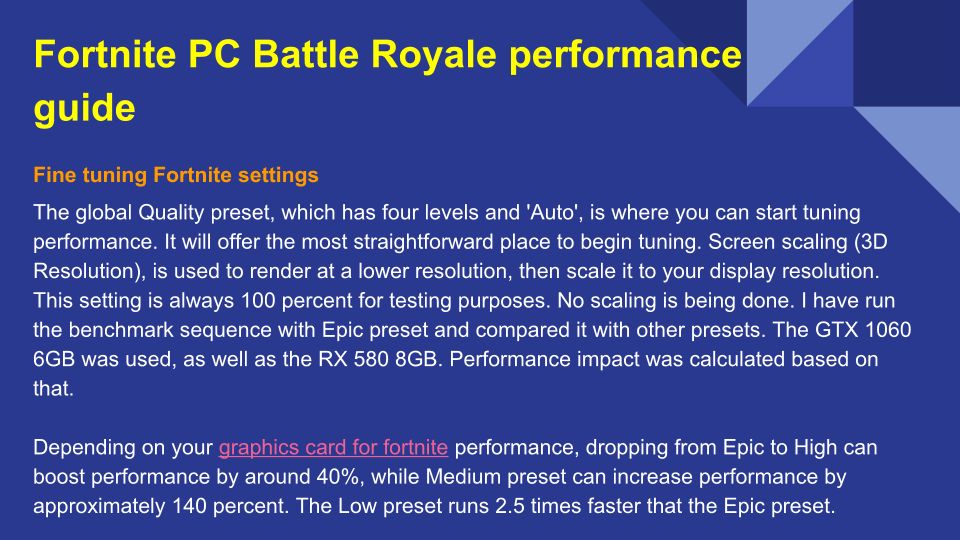 Fortnite PC Battle Royale performance guide

Fine tuning Fortnite settings

The global Quality preset, which has four levels and 'Auto', is where you can start tuning performance. It will offer the most straightforward place to begin tuning. Screen scaling (3D Resolution), is used to render at a lower resolution, then scale it to your display resolution. This setting is always 100 percent for testing purposes. No scaling is being done. I have run the benchmark sequence with Epic preset and compared it with other presets. The GTX 1060 6GB was used, as well as the RX 580 8GB. Performance impact was calculated based on that.

Depending on your graphics card for fortnite performance, dropping from Epic to High can boost performance by around 40%, while Medium preset can increase performance by approximately 140 percent. The Low preset runs 2.5 times faster that the Epic preset.